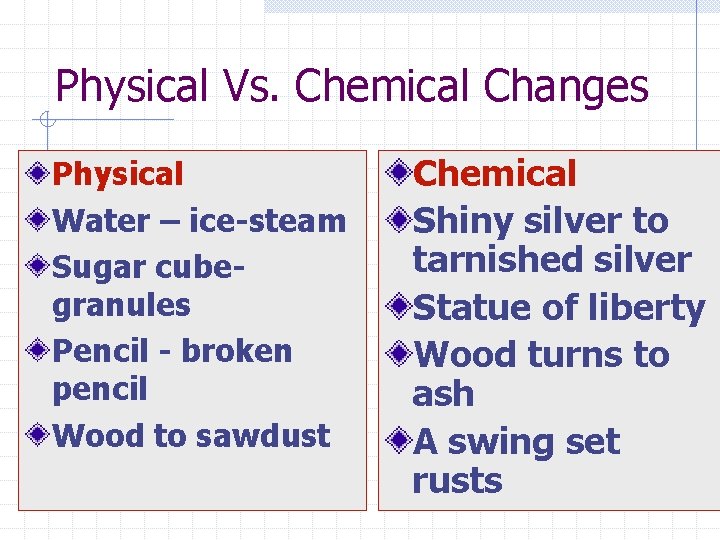 Physical Vs. Chemical Changes

Physical
Water – ice-steam
Sugar cube-granules
Pencil - broken pencil
Wood to sawdust

Chemical
Shiny silver to tarnished silver
Statue of liberty
Wood turns to ash
A swing set rusts